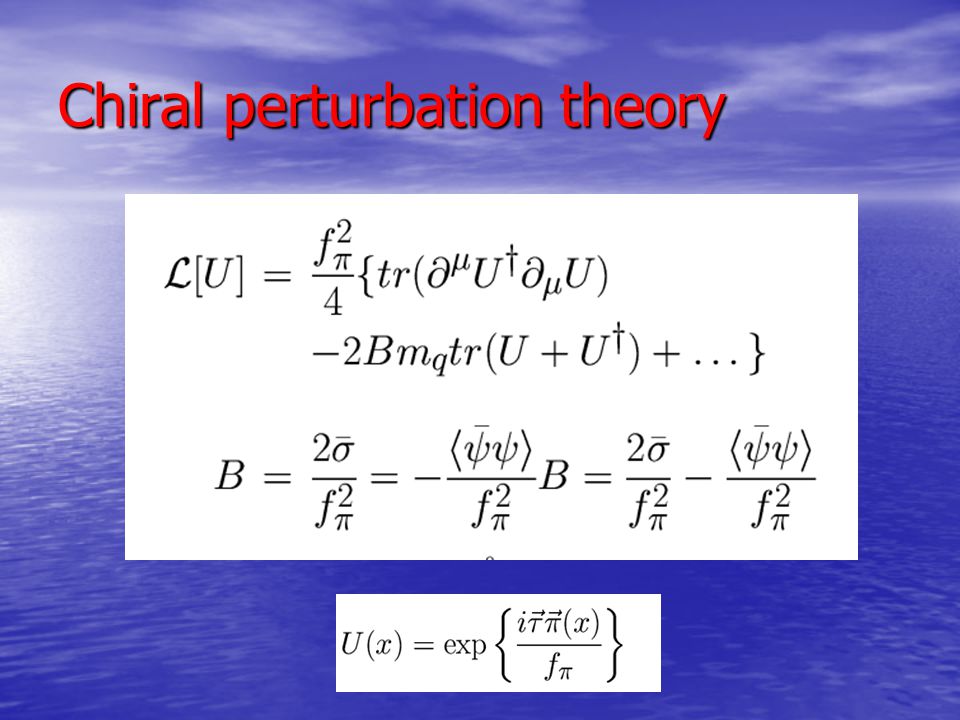 Chiral perturbation theory

$\mathcal{L}[U] = \frac{f_\pi^2}{4}\{tr(\partial^\mu U^\dagger \partial_\mu U)$
$-2Bm_q tr(U + U^\dagger) + \ldots\}$

$B = \frac{2\bar{\sigma}}{f_\pi^2} = -\frac{\langle\bar{\psi}\psi\rangle}{f_\pi^2} B = \frac{2\bar{\sigma}}{f_\pi^2} - \frac{\langle\bar{\psi}\psi\rangle}{f_\pi^2}$

$U(x) = \exp\left\{\frac{i\vec{\tau}\vec{\pi}(x)}{f_\pi}\right\}$